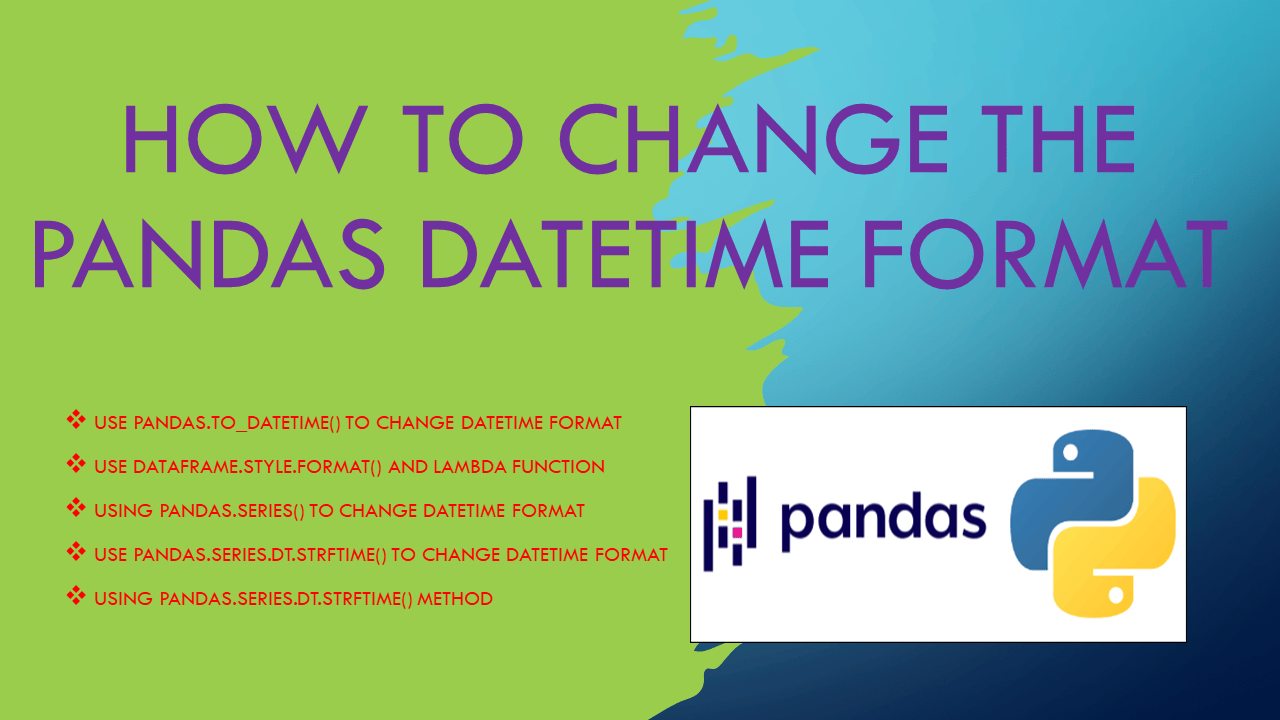 HOW TO CHANGE THE PANDAS DATETIME FORMAT

❖ USE PANDAS.TO_DATETIME() TO CHANGE DATETIME FORMAT
❖ USE DATAFRAME.STYLE.FORMAT() AND LAMBDA FUNCTION
❖ USING PANDAS.SERIES() TO CHANGE DATETIME FORMAT
❖ USE PANDAS.SERIES.DT.STRFTIME() TO CHANGE DATETIME FORMAT
❖ USING PANDAS.SERIES.DT.STRFTIME() METHOD

pandas